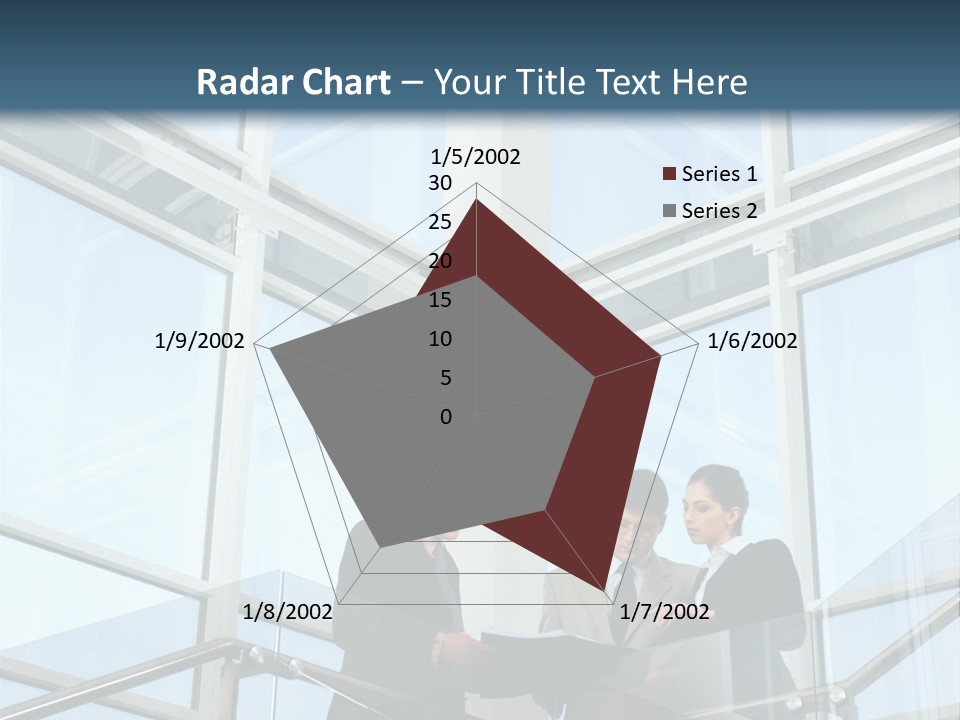 Radar Chart – Your Title Text Here

1/5/2002
30
25
20
15
10
5
0
1/6/2002
1/7/2002
1/8/2002
1/9/2002

Series 1
Series 2